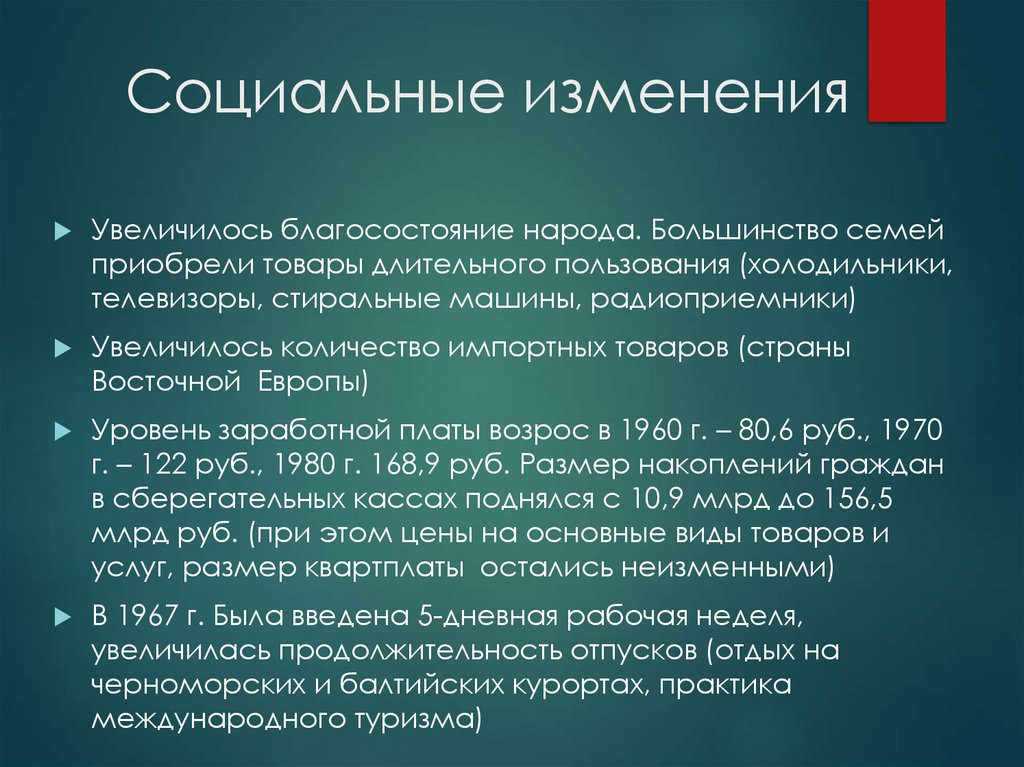 Социальные изменения

Увеличилось благосостояние народа. Большинство семей приобрели товары длительного пользования (холодильники, телевизоры, стиральные машины, радиоприемники)

Увеличилось количество импортных товаров (страны Восточной Европы)

Уровень заработной платы возрос в 1960 г. – 80,6 руб., 1970 г. – 122 руб., 1980 г. 168,9 руб. Размер накоплений граждан в сберегательных кассах поднялся с 10,9 млрд до 156,5 млрд руб. (при этом цены на основные виды товаров и услуг, размер квартплаты остались неизменными)

В 1967 г. Была введена 5-дневная рабочая неделя, увеличилась продолжительность отпусков (отдых на черноморских и балтийских курортах, практика международного туризма)